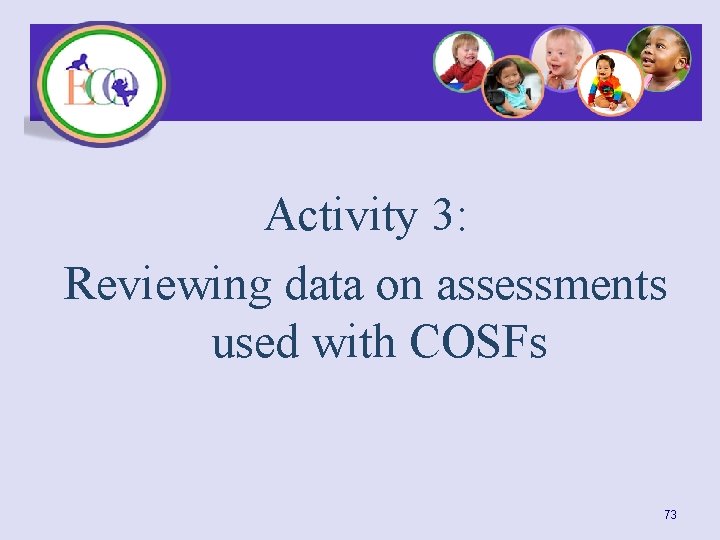 ECO

Activity 3:

Reviewing data on assessments used with COSFs

73